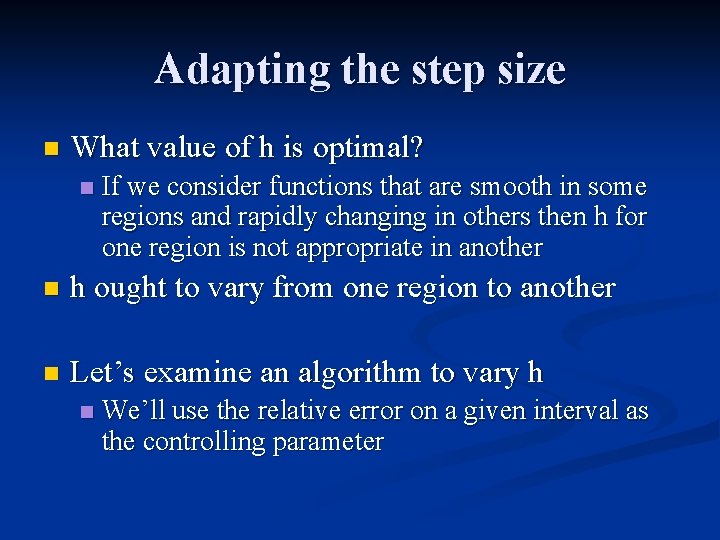 Adapting the step size

What value of h is optimal?

If we consider functions that are smooth in some regions and rapidly changing in others then h for one region is not appropriate in another

h ought to vary from one region to another

Let’s examine an algorithm to vary h

We’ll use the relative error on a given interval as the controlling parameter